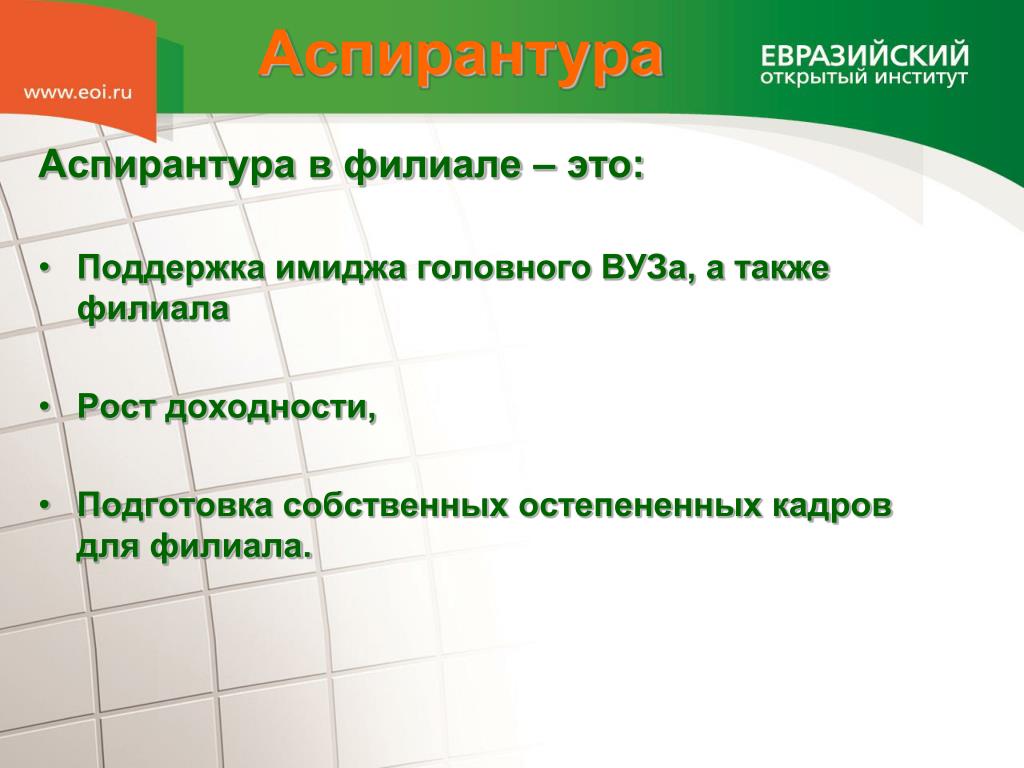 www.eoi.ru

Аспирантура

ЕВРАЗИЙСКИЙ
ОТКРЫТЫЙ ИНСТИТУТ

Аспирантура в филиале – это:

• Поддержка имиджа головного ВУЗа, а также филиала

• Рост доходности,

• Подготовка собственных остепененных кадров для филиала.